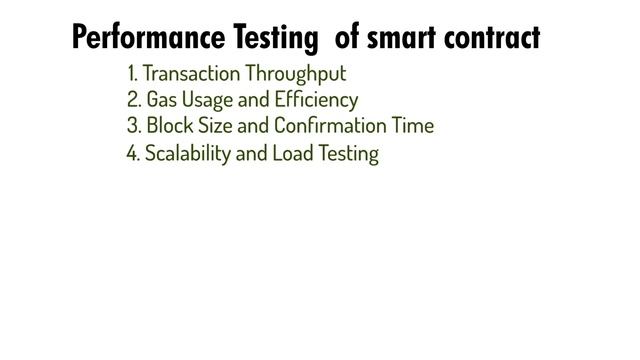 Performance Testing of smart contract

1. Transaction Throughput
2. Gas Usage and Efficiency
3. Block Size and Confirmation Time
4. Scalability and Load Testing